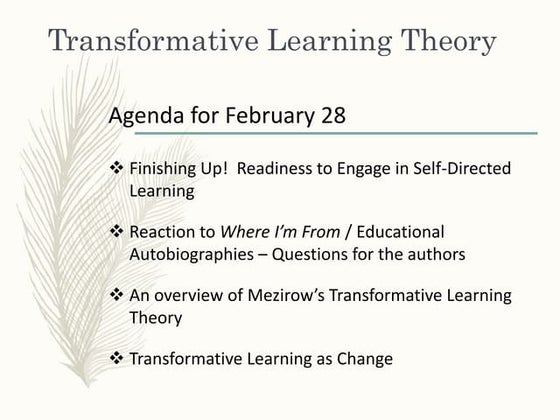 Transformative Learning Theory

Agenda for February 28

❖ Finishing Up! Readiness to Engage in Self-Directed Learning

❖ Reaction to Where I'm From / Educational Autobiographies – Questions for the authors

❖ An overview of Mezirow's Transformative Learning Theory

❖ Transformative Learning as Change